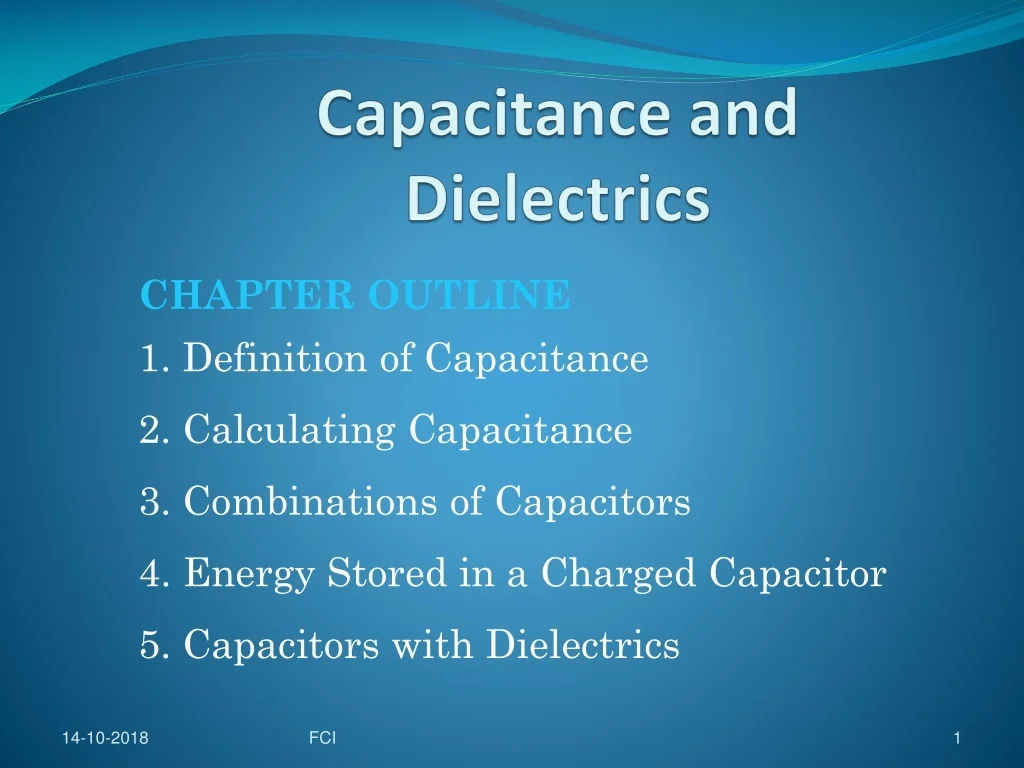 Capacitance and Dielectrics

CHAPTER OUTLINE

1. Definition of Capacitance

2. Calculating Capacitance

3. Combinations of Capacitors

4. Energy Stored in a Charged Capacitor

5. Capacitors with Dielectrics

14-10-2018

FCI

1